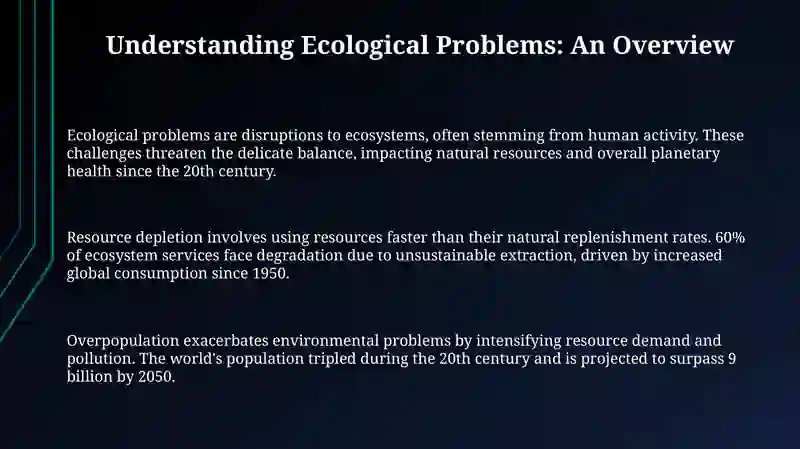 Understanding Ecological Problems: An Overview

Ecological problems are disruptions to ecosystems, often stemming from human activity. These challenges threaten the delicate balance, impacting natural resources and overall planetary health since the 20th century.

Resource depletion involves using resources faster than their natural replenishment rates. 60% of ecosystem services face degradation due to unsustainable extraction, driven by increased global consumption since 1950.

Overpopulation exacerbates environmental problems by intensifying resource demand and pollution. The world's population tripled during the 20th century and is projected to surpass 9 billion by 2050.